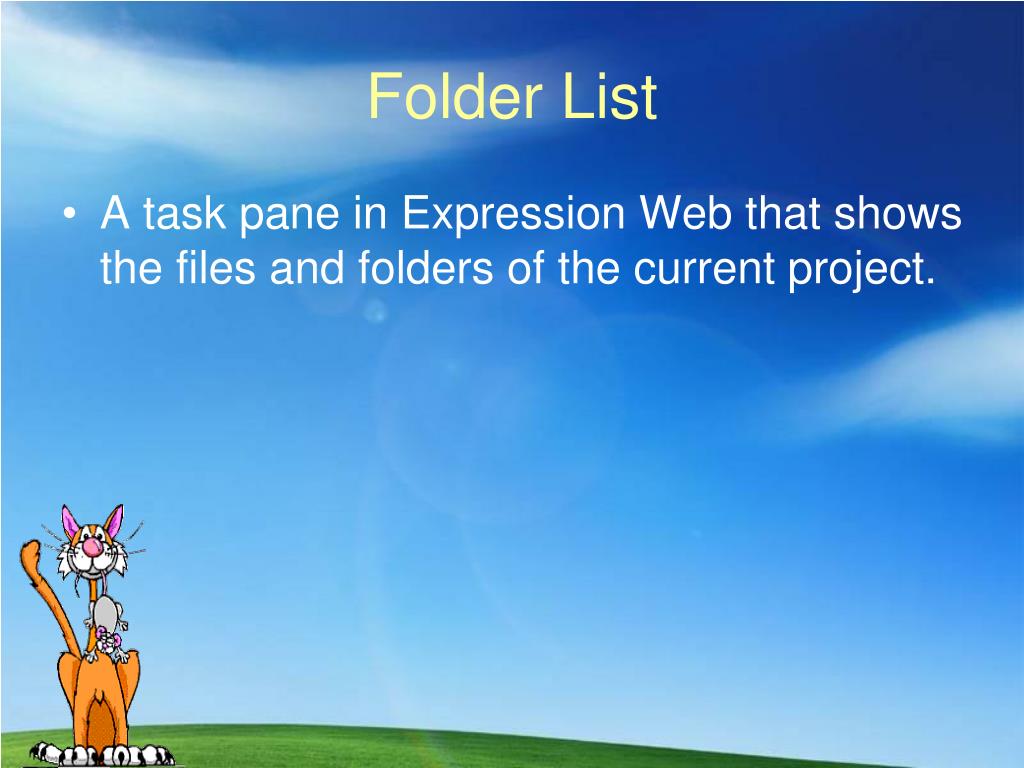 Folder List

• A task pane in Expression Web that shows the files and folders of the current project.